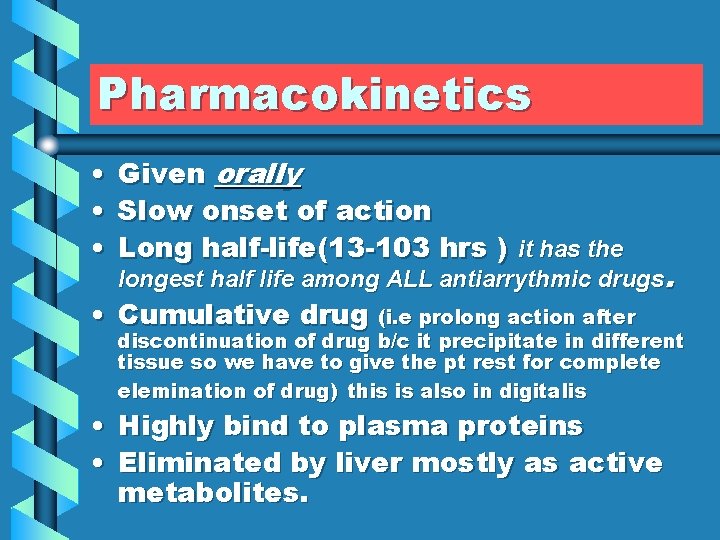 Pharmacokinetics

• Given orally
• Slow onset of action
• Long half-life(13-103 hrs ) it has the longest half life among ALL antiarrythmic drugs.
• Cumulative drug (i.e prolong action after discontinuation of drug b/c it precipitate in different tissue so we have to give the pt rest for complete elemination of drug) this is also in digitalis
• Highly bind to plasma proteins
• Eliminated by liver mostly as active metabolites.